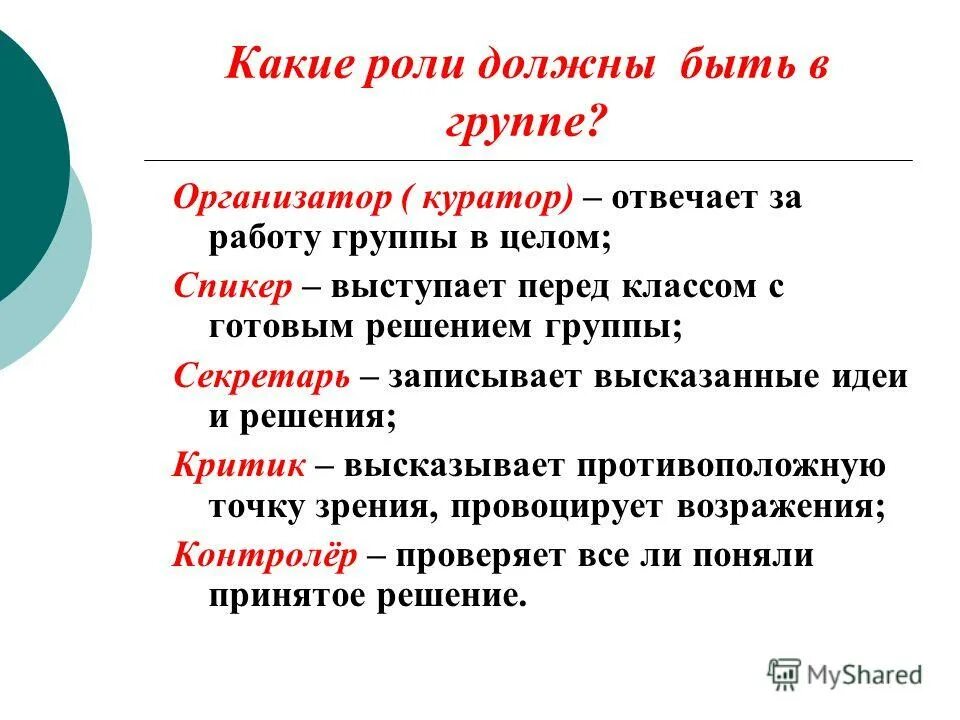 Какие роли должны быть в группе?

Организатор ( куратор) – отвечает за работу группы в целом;

Спикер – выступает перед классом с готовым решением группы;

Секретарь – записывает высказанные идеи и решения;

Критик – высказывает противоположную точку зрения, провоцирует возражения;

Контролёр – проверяет все ли поняли принятое решение.

MyShared